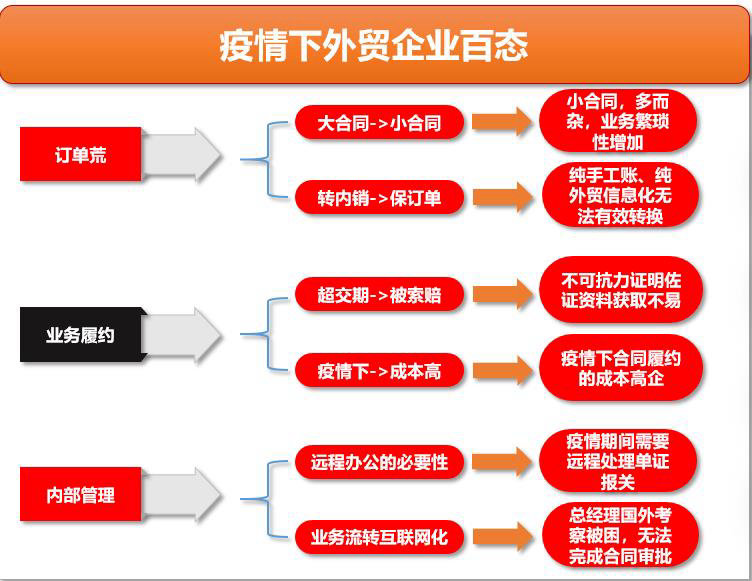 疫情下外贸企业百态

订单荒

大合同->小合同

小合同，多而杂，业务繁琐性增加

转内销->保订单

纯手工账、纯外贸信息化无法有效转换

业务履约

超交期->被索赔

不可抗力证明佐证资料获取不易

疫情下->成本高

疫情下合同履约的成本高企

内部管理

远程办公的必要性

疫情期间需要远程处理单证报关

业务流转互联网化

总经理国外考察被困，无法完成合同审批